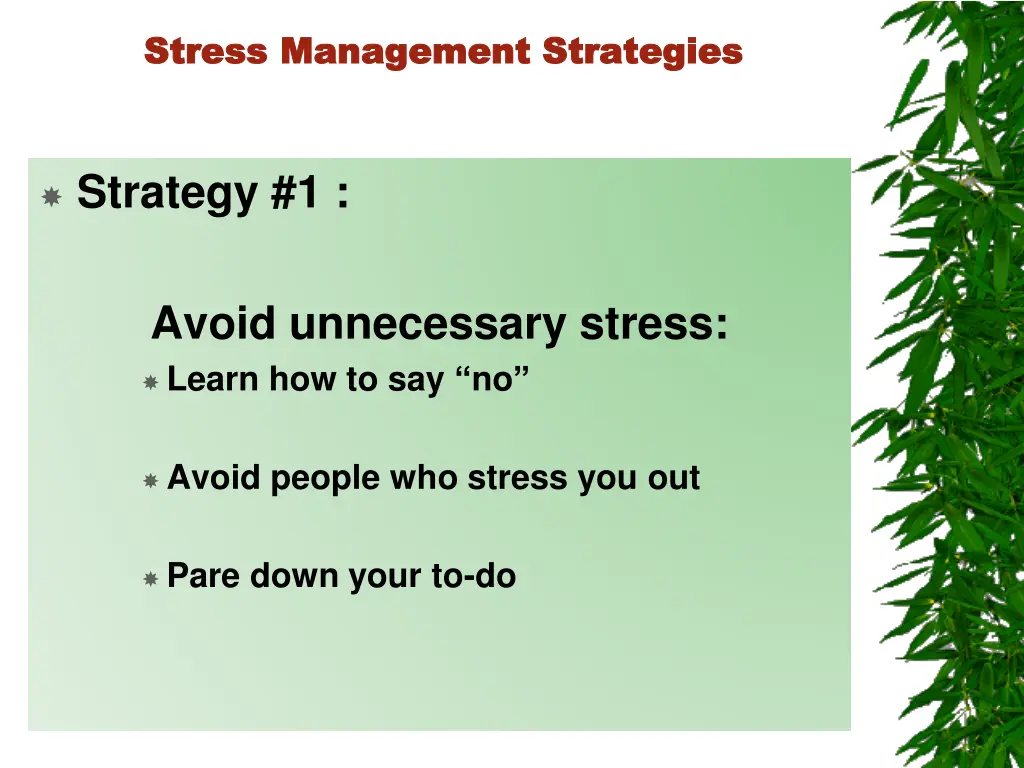 Stress Management Strategies

Strategy #1 :

Avoid unnecessary stress:

Learn how to say “no”

Avoid people who stress you out

Pare down your to-do